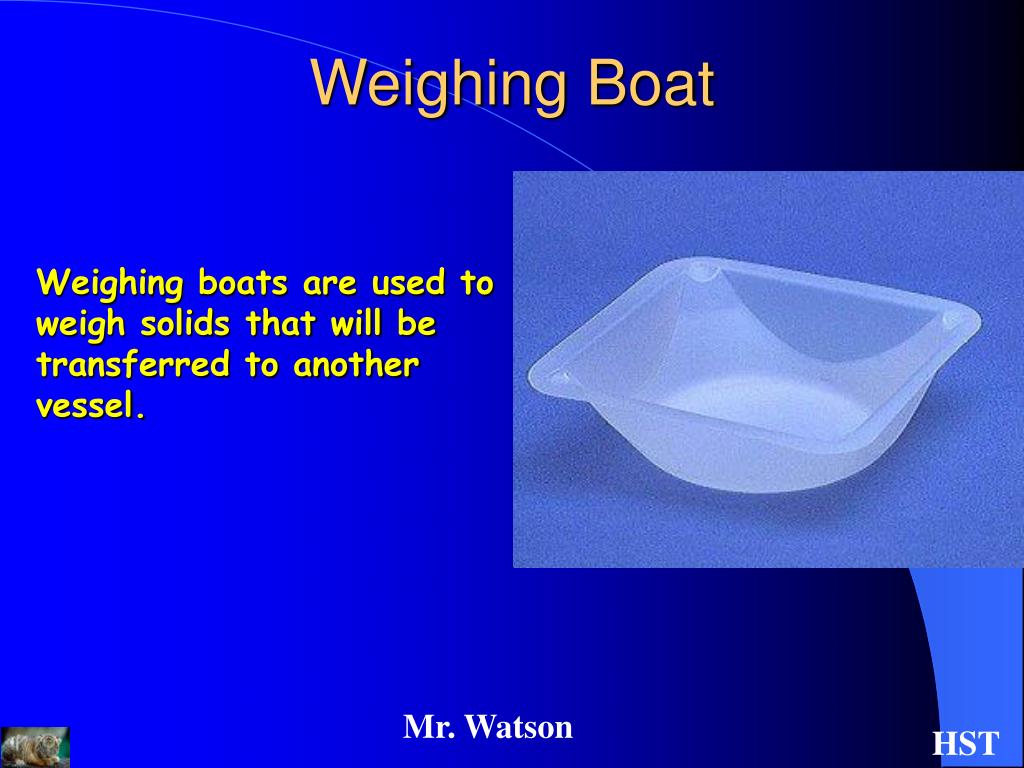 Weighing Boat

Weighing boats are used to weigh solids that will be transferred to another vessel.

Mr. Watson

HST